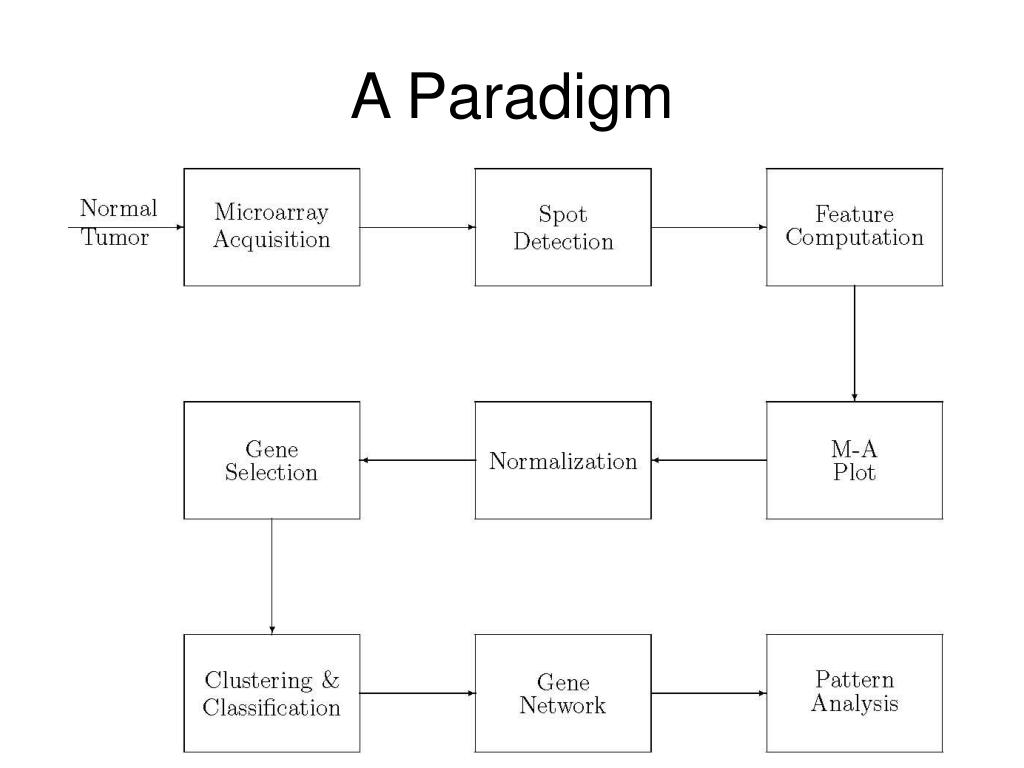 A Paradigm

Normal
Tumor

Microarray Acquisition

Spot Detection

Feature Computation

M-A Plot

Normalization

Gene Selection

Clustering & Classification

Gene Network

Pattern Analysis